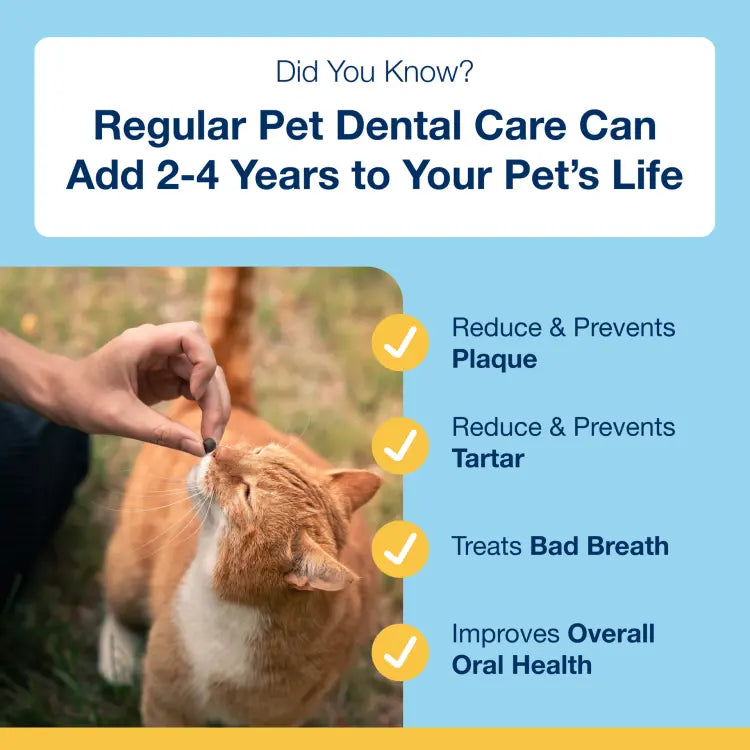 Did You Know?

Regular Pet Dental Care Can Add 2-4 Years to Your Pet's Life

Reduce & Prevents Plaque

Reduce & Prevents Tartar

Treats Bad Breath

Improves Overall Oral Health